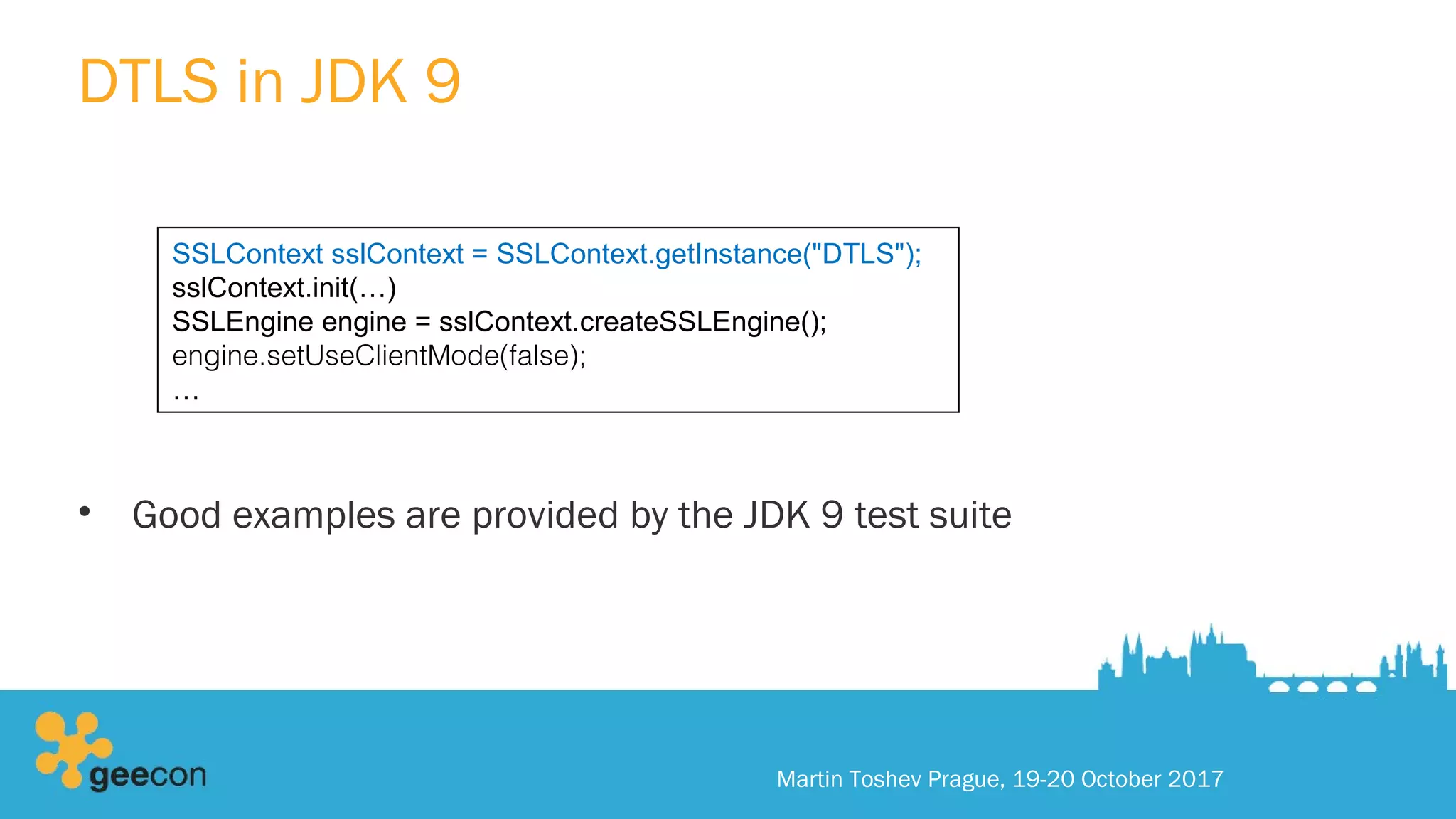 DTLS in JDK 9

SSLContext sslContext = SSLContext.getInstance("DTLS");
sslContext.init(…)
SSLEngine engine = sslContext.createSSLEngine();
engine.setUseClientMode(false);
…

• Good examples are provided by the JDK 9 test suite

geecon

Martin Toshev Prague, 19-20 October 2017